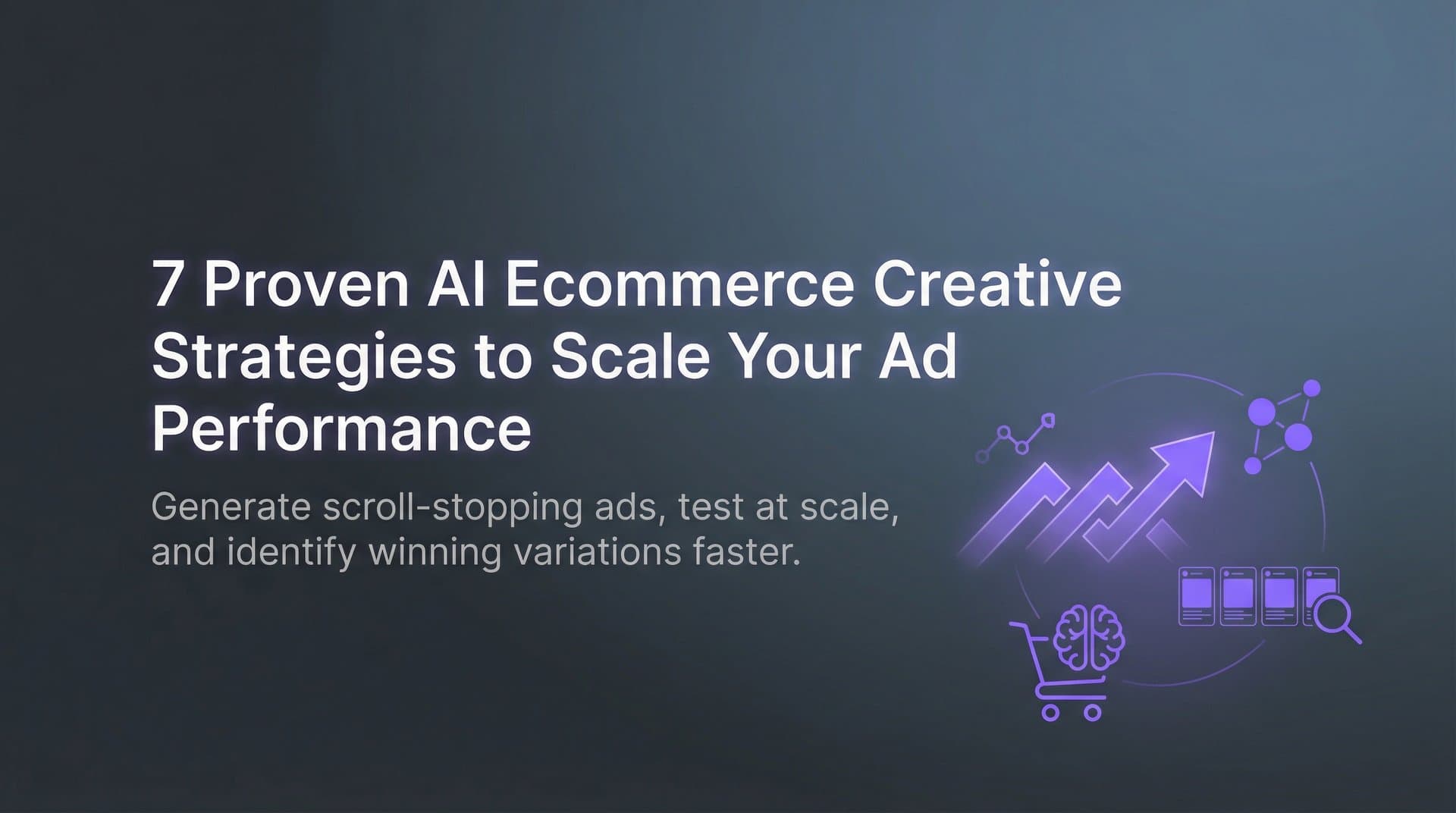 7 Proven AI Ecommerce Creative Strategies to Scale Your Ad Performance

Generate scroll-stopping ads, test at scale, and identify winning variations faster.